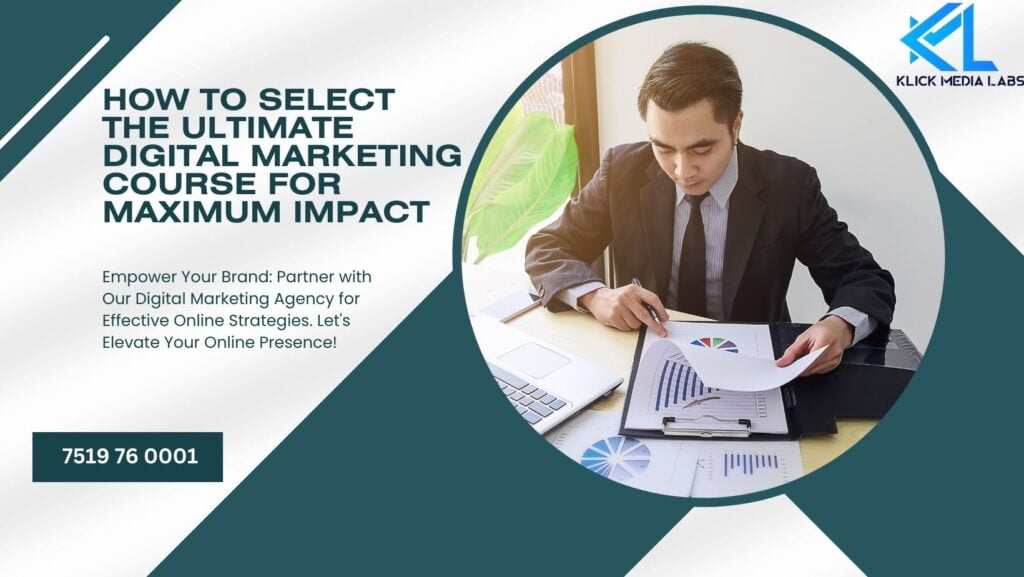 KLICK MEDIA LABS

HOW TO SELECT THE ULTIMATE DIGITAL MARKETING COURSE FOR MAXIMUM IMPACT

Empower Your Brand: Partner with Our Digital Marketing Agency for Effective Online Strategies. Let's Elevate Your Online Presence!

7519 76 0001